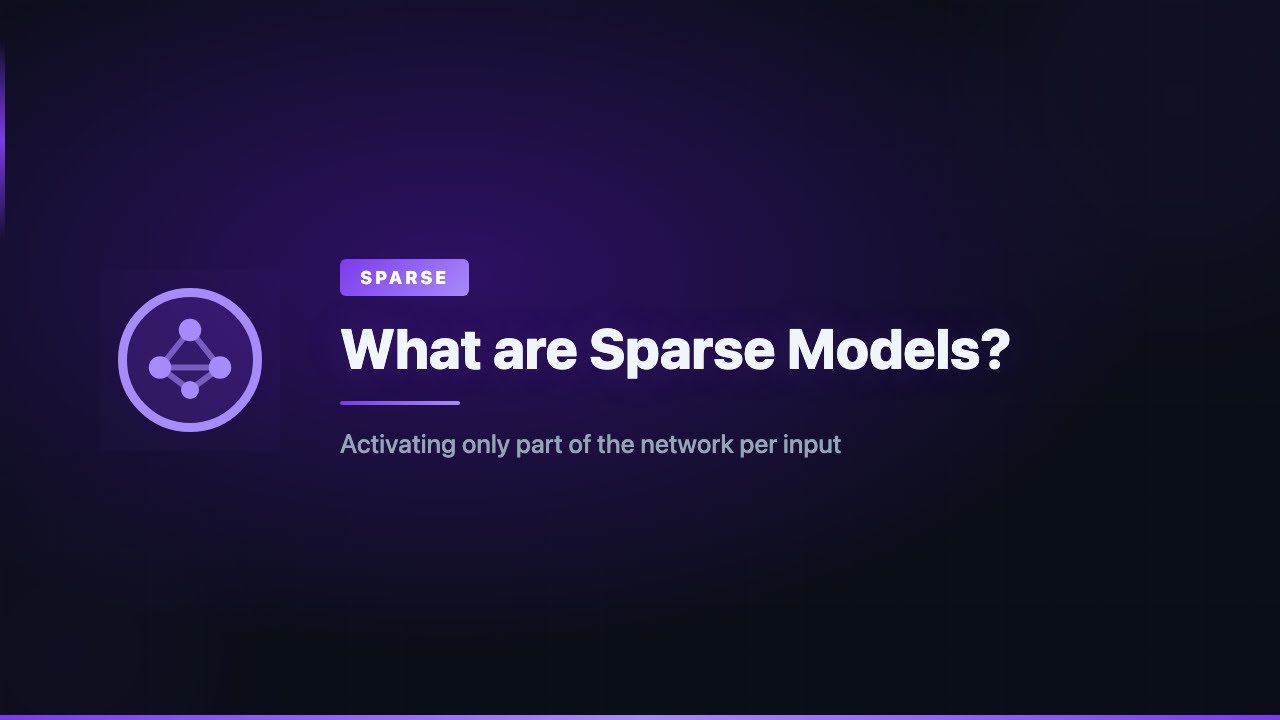 SPARSE

What are Sparse Models?

Activating only part of the network per input